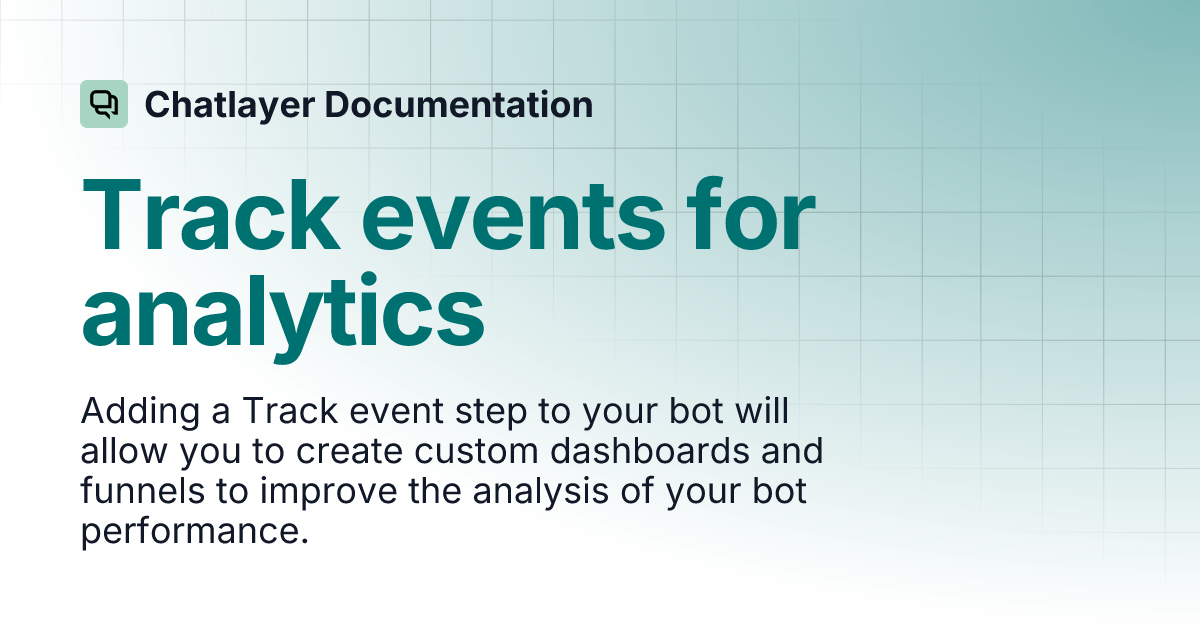 Chatlayer Documentation

Track events for analytics

Adding a Track event step to your bot will allow you to create custom dashboards and funnels to improve the analysis of your bot performance.